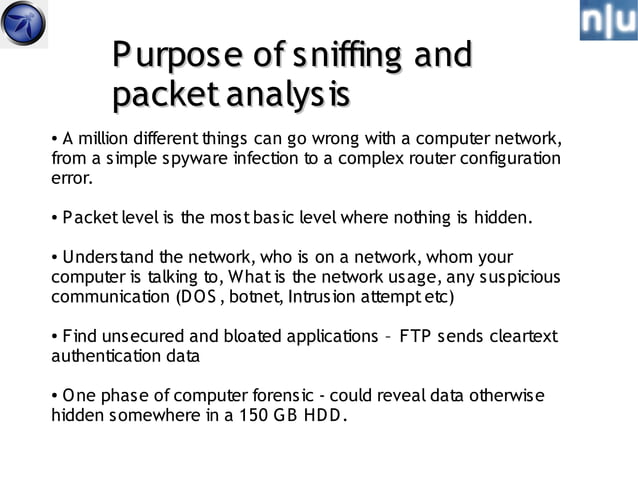 n|u

Purpose of sniffing and packet analysis

• A million different things can go wrong with a computer network, from a simple spyware infection to a complex router configuration error.

• Packet level is the most basic level where nothing is hidden.

• Understand the network, who is on a network, whom your computer is talking to, What is the network usage, any suspicious communication (DOS , botnet, Intrusion attempt etc)

• Find unsecured and bloated applications – FTP sends cleartext authentication data

• One phase of computer forensic - could reveal data otherwise hidden somewhere in a 150 GB HDD.